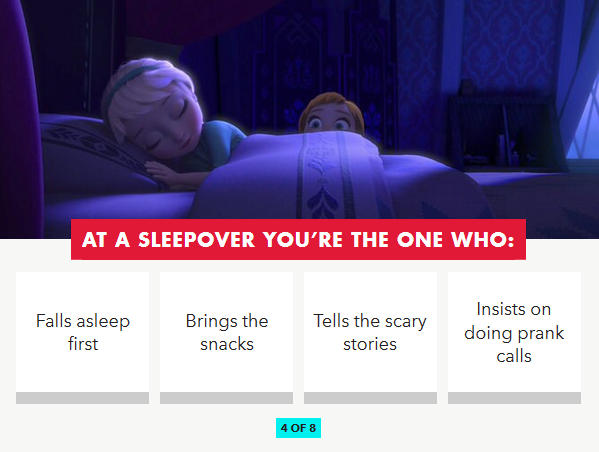 AT A SLEEPOVER YOU'RE THE ONE WHO:

Falls asleep first

Brings the snacks

Tells the scary stories

Insists on doing prank calls

4 OF 8